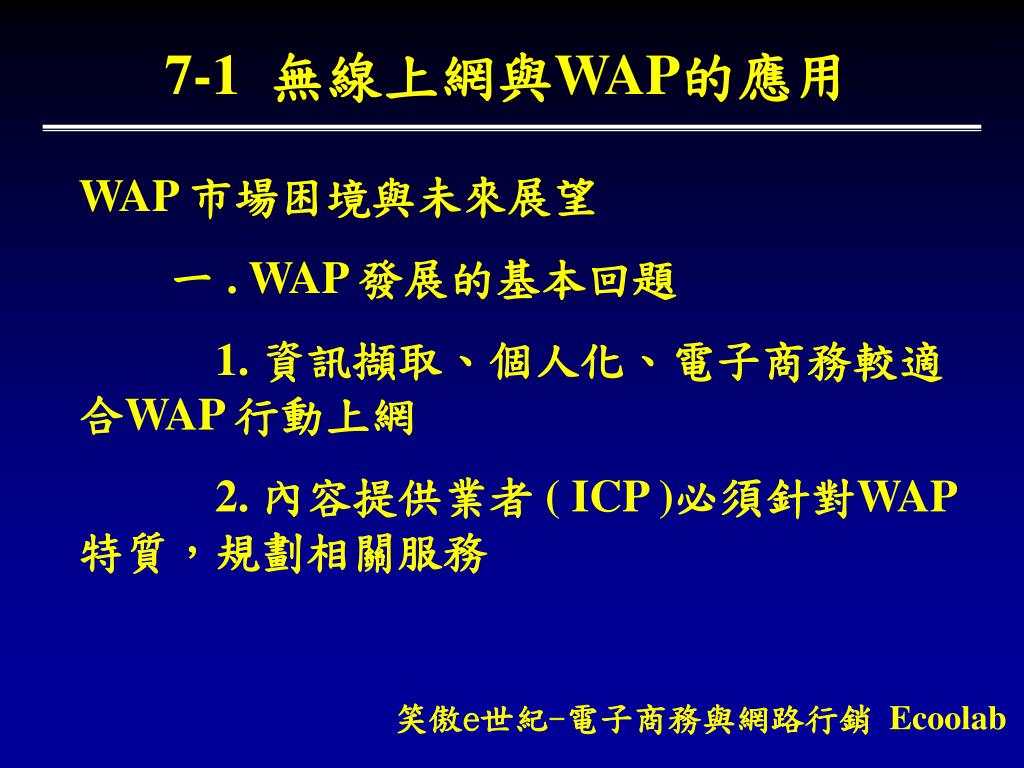 7-1 無線上網與WAP的應用

WAP 市場困境與未來展望

一 . WAP 發展的基本回題

1. 資訊擷取、個人化、電子商務較適合WAP 行動上網

2. 內容提供業者 ( ICP )必須針對WAP特質，規劃相關服務

笑傲e世紀–電子商務與網路行銷 Ecoolab